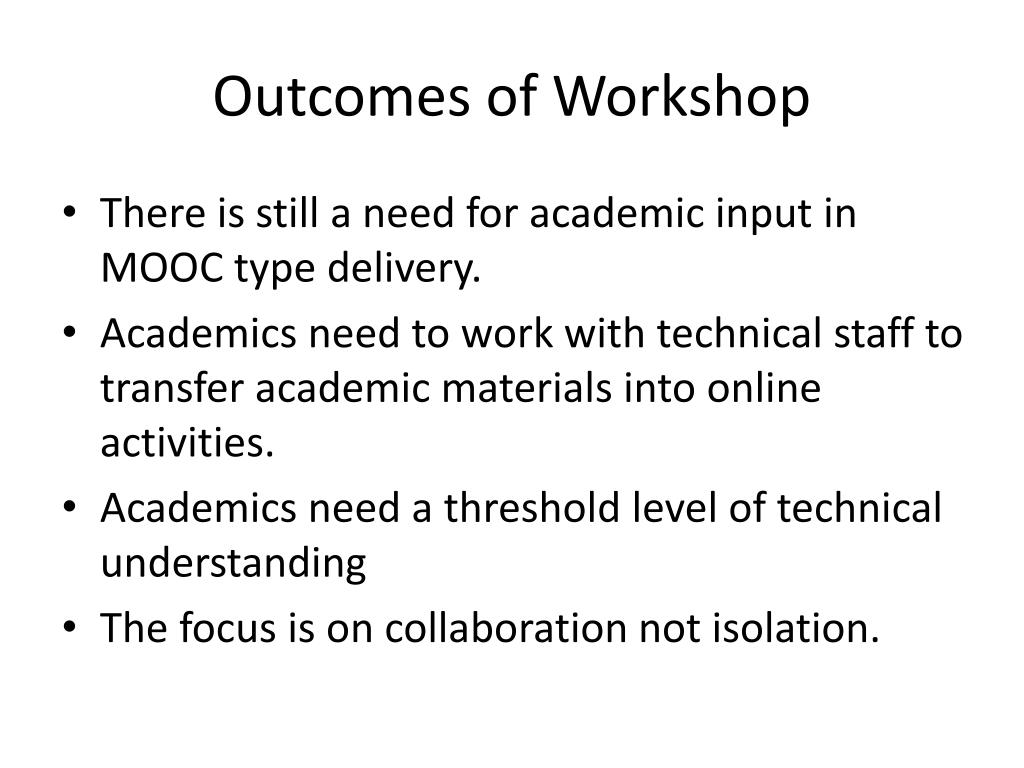 Outcomes of Workshop

• There is still a need for academic input in MOOC type delivery.
• Academics need to work with technical staff to transfer academic materials into online activities.
• Academics need a threshold level of technical understanding
• The focus is on collaboration not isolation.